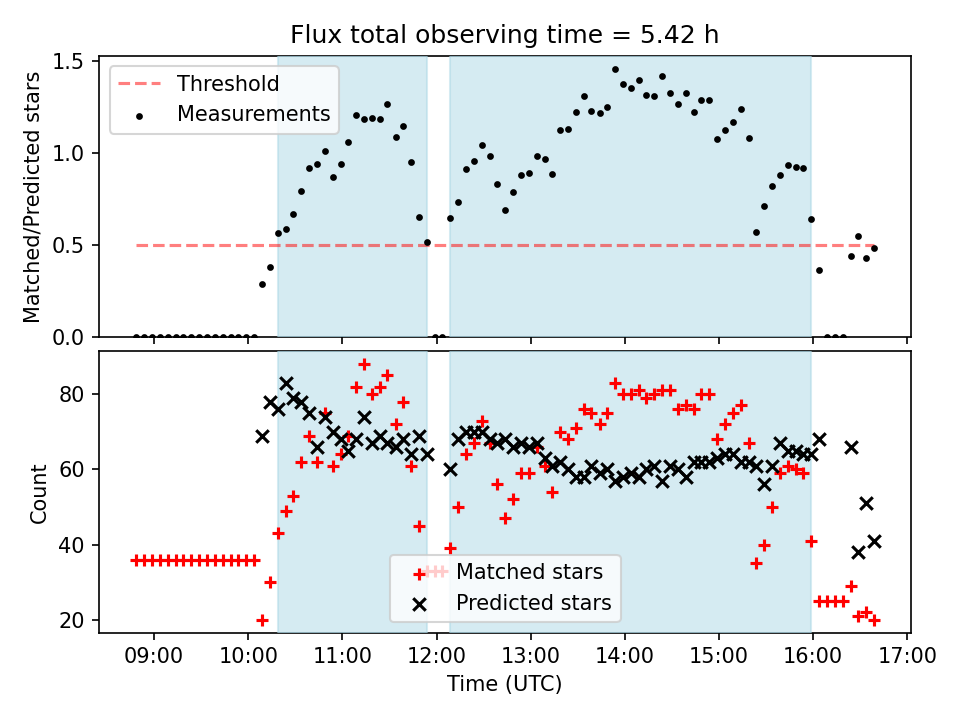 Flux total observing time = 5.42 h

Threshold
Measurements

Matched/Predicted stars

1.5
1.0
0.5
0.0

Count

80
60
40
20

Matched stars
Predicted stars

09:00 10:00 11:00 12:00 13:00 14:00 15:00 16:00 17:00

Time (UTC)